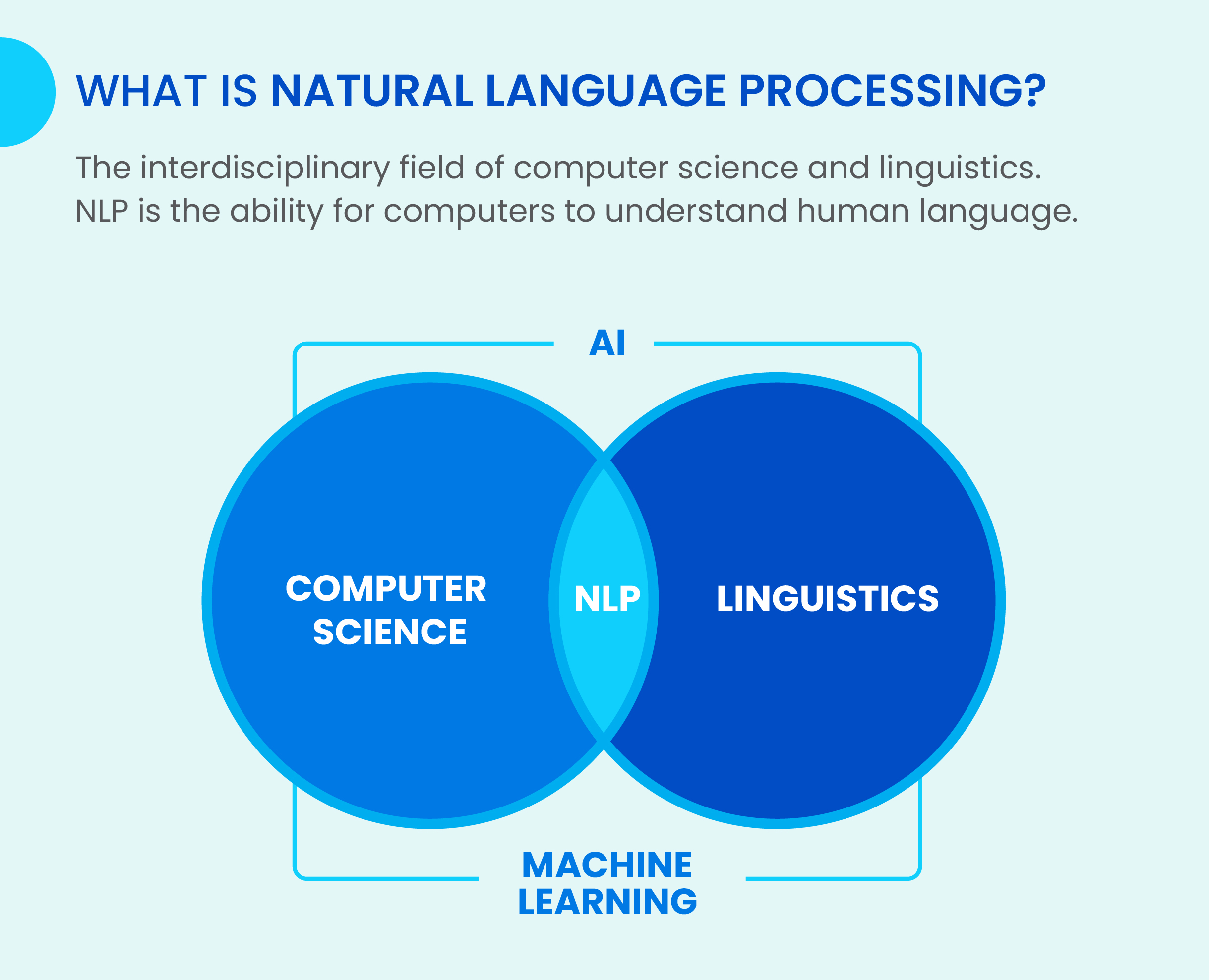 WHAT IS NATURAL LANGUAGE PROCESSING?

The interdisciplinary field of computer science and linguistics. NLP is the ability for computers to understand human language.

AI

COMPUTER SCIENCE

NLP

LINGUISTICS

MACHINE LEARNING